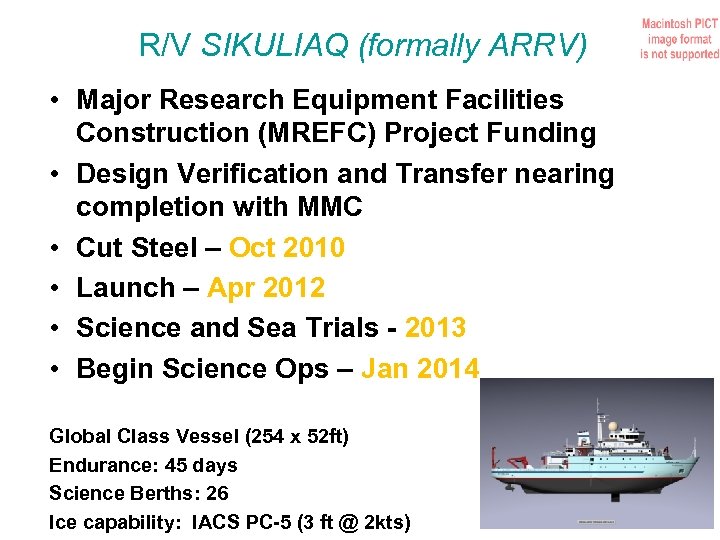 R/V SIKULIAQ (formally ARRV)

Macintosh PICT image format is not supported

• Major Research Equipment Facilities Construction (MREFC) Project Funding
• Design Verification and Transfer nearing completion with MMC
• Cut Steel – Oct 2010
• Launch – Apr 2012
• Science and Sea Trials - 2013
• Begin Science Ops – Jan 2014

Global Class Vessel (254 x 52ft)
Endurance: 45 days
Science Berths: 26
Ice capability: IACS PC-5 (3 ft @ 2kts)